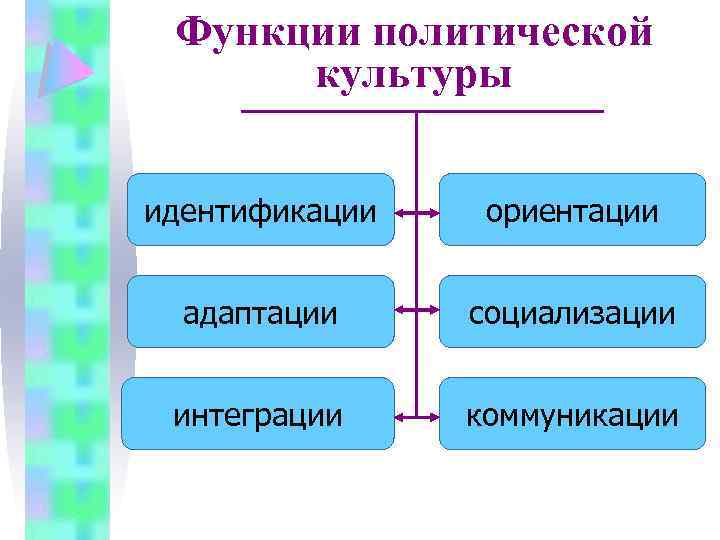 Функции политической культуры

идентификации
ориентации
адаптации
социализации
интеграции
коммуникации